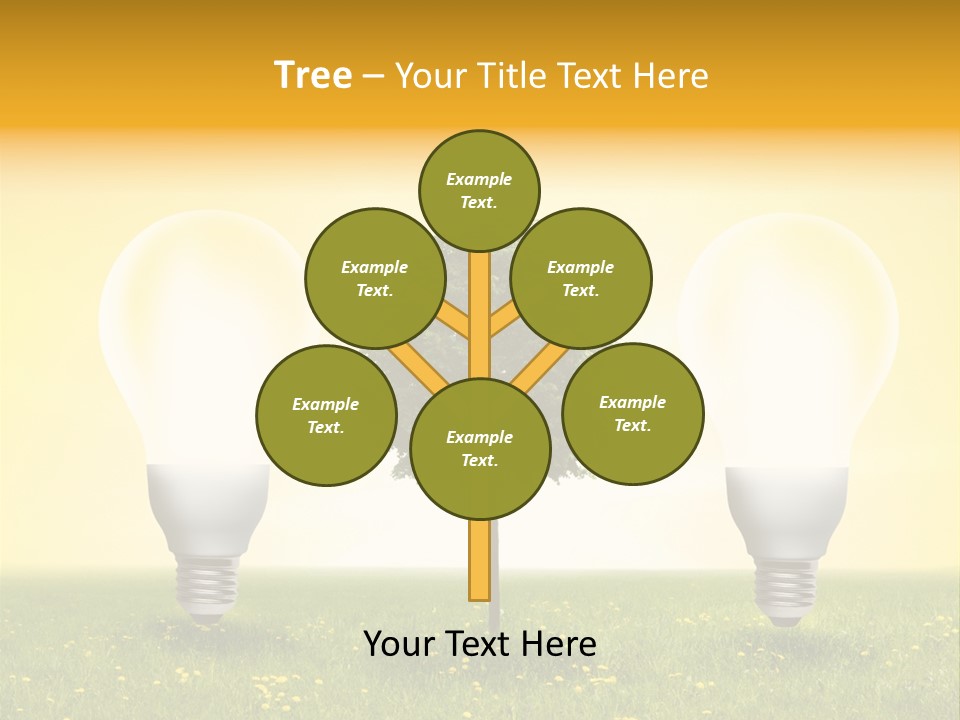 Tree – Your Title Text Here

Example Text.

Example Text.

Example Text.

Example Text.

Example Text.

Example Text.

Your Text Here